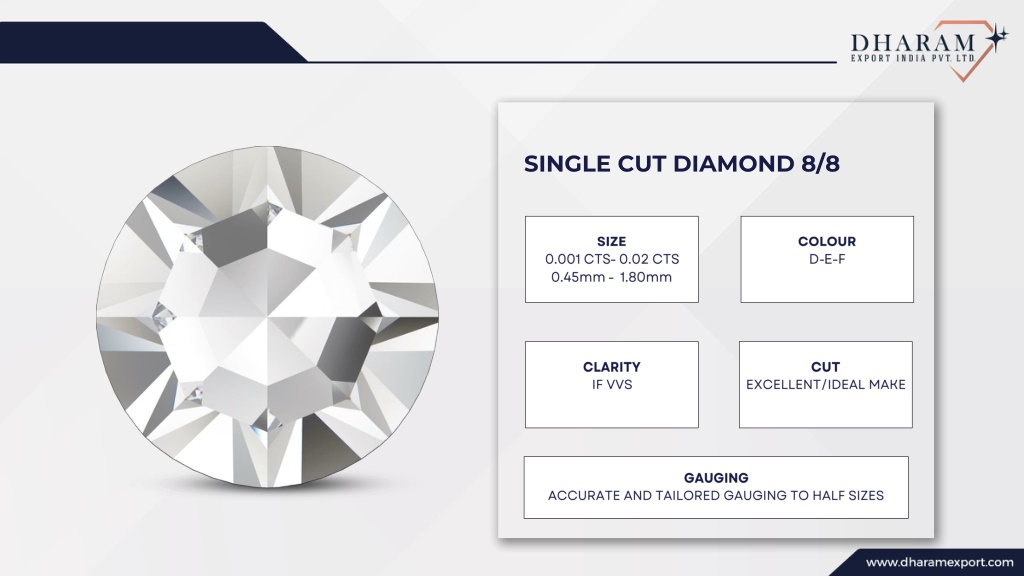 DHARAM
EXPORT INDIA PVT. LTD.

SINGLE CUT DIAMOND 8/8

SIZE
0.001 CTS- 0.02 CTS
0.45mm - 1.80mm

COLOUR
D-E-F

CLARITY
IF VVS

CUT
EXCELLENT/IDEAL MAKE

GAUGING
ACCURATE AND TAILORED GAUGING TO HALF SIZES

www.dharamexport.com